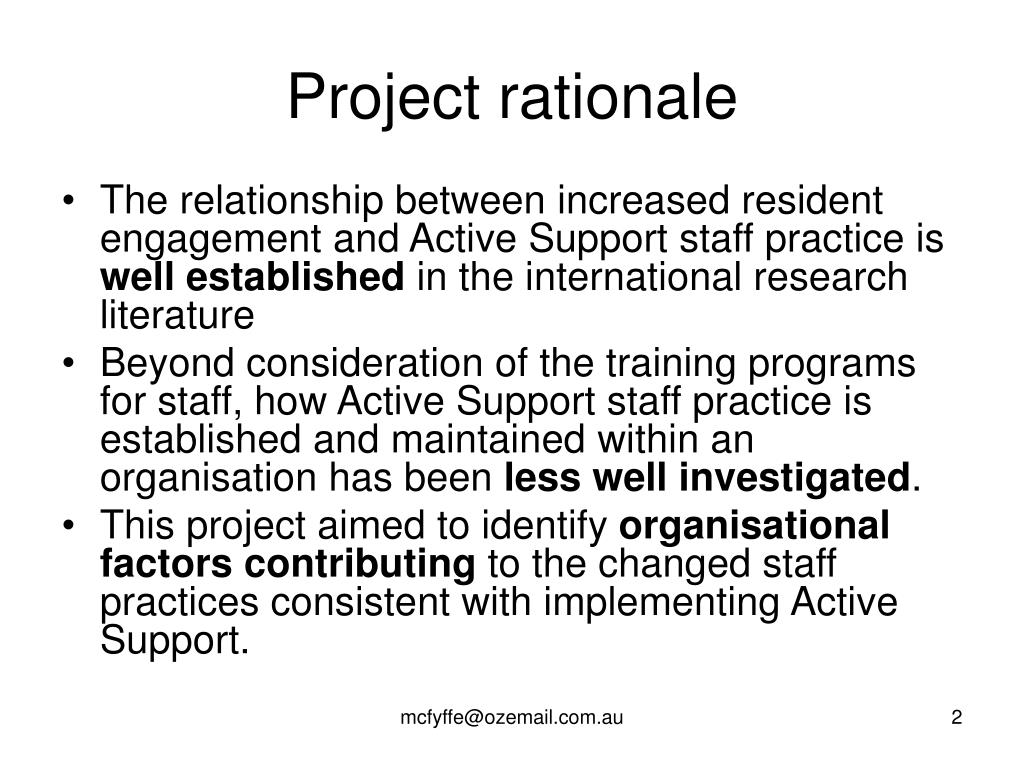 Project rationale

• The relationship between increased resident engagement and Active Support staff practice is well established in the international research literature

• Beyond consideration of the training programs for staff, how Active Support staff practice is established and maintained within an organisation has been less well investigated.

• This project aimed to identify organisational factors contributing to the changed staff practices consistent with implementing Active Support.

mcfyffe@ozemail.com.au

2